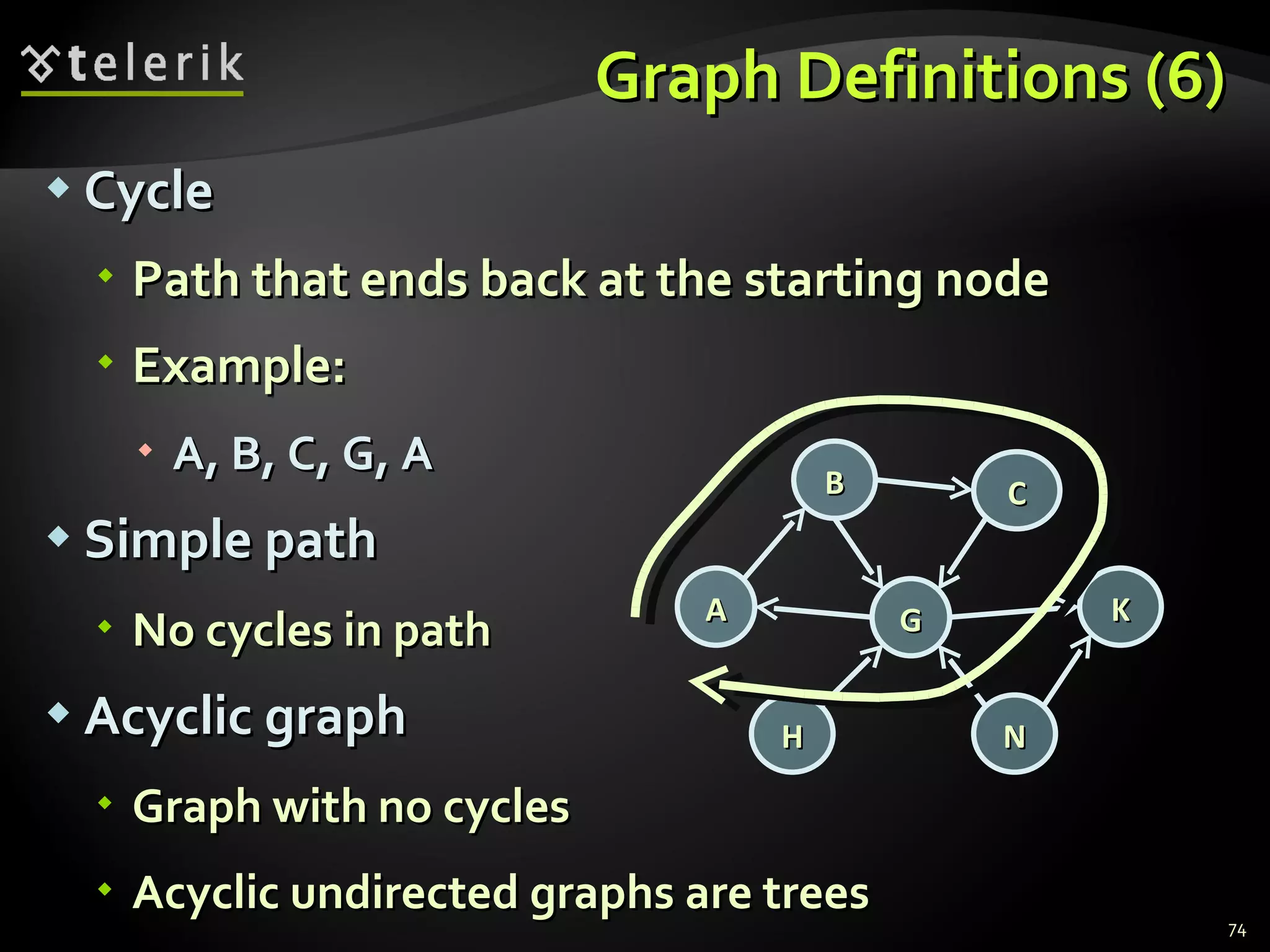 telerik

Graph Definitions (6)

Cycle

Path that ends back at the starting node

Example:

A, B, C, G, A

Simple path

No cycles in path

Acyclic graph

Graph with no cycles

Acyclic undirected graphs are trees

B
C
A
G
K
H
N

74